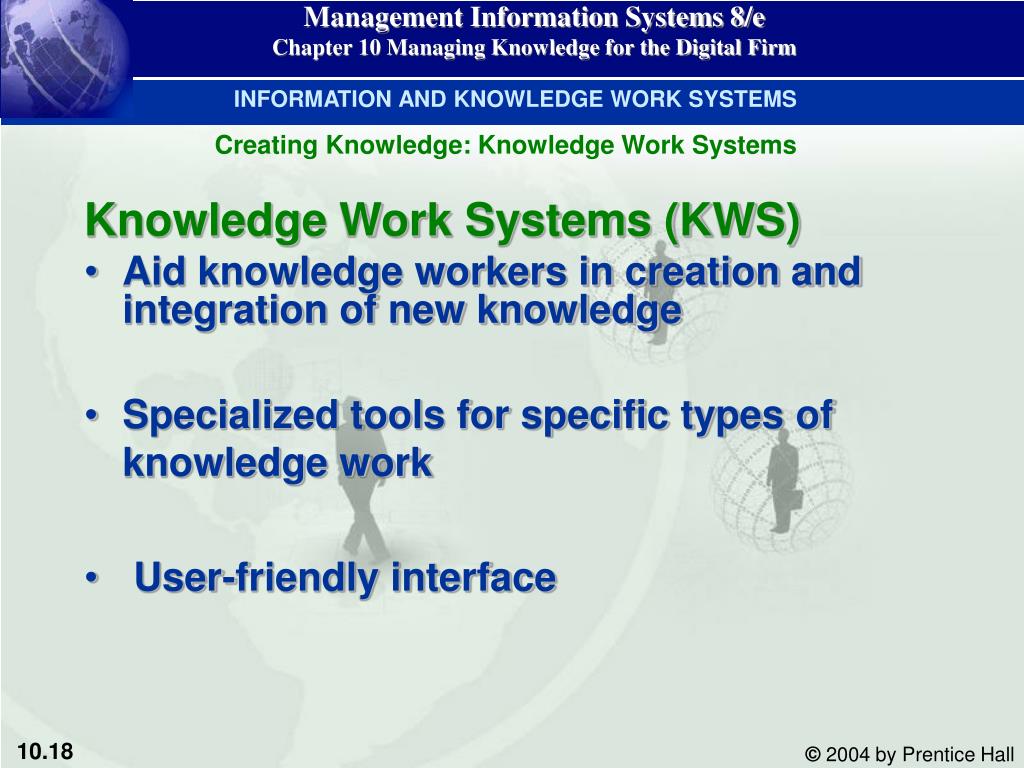 Management Information Systems 8/e
Chapter 10 Managing Knowledge for the Digital Firm

INFORMATION AND KNOWLEDGE WORK SYSTEMS

Creating Knowledge: Knowledge Work Systems

Knowledge Work Systems (KWS)

• Aid knowledge workers in creation and integration of new knowledge

• Specialized tools for specific types of knowledge work

• User-friendly interface

10.18

© 2004 by Prentice Hall